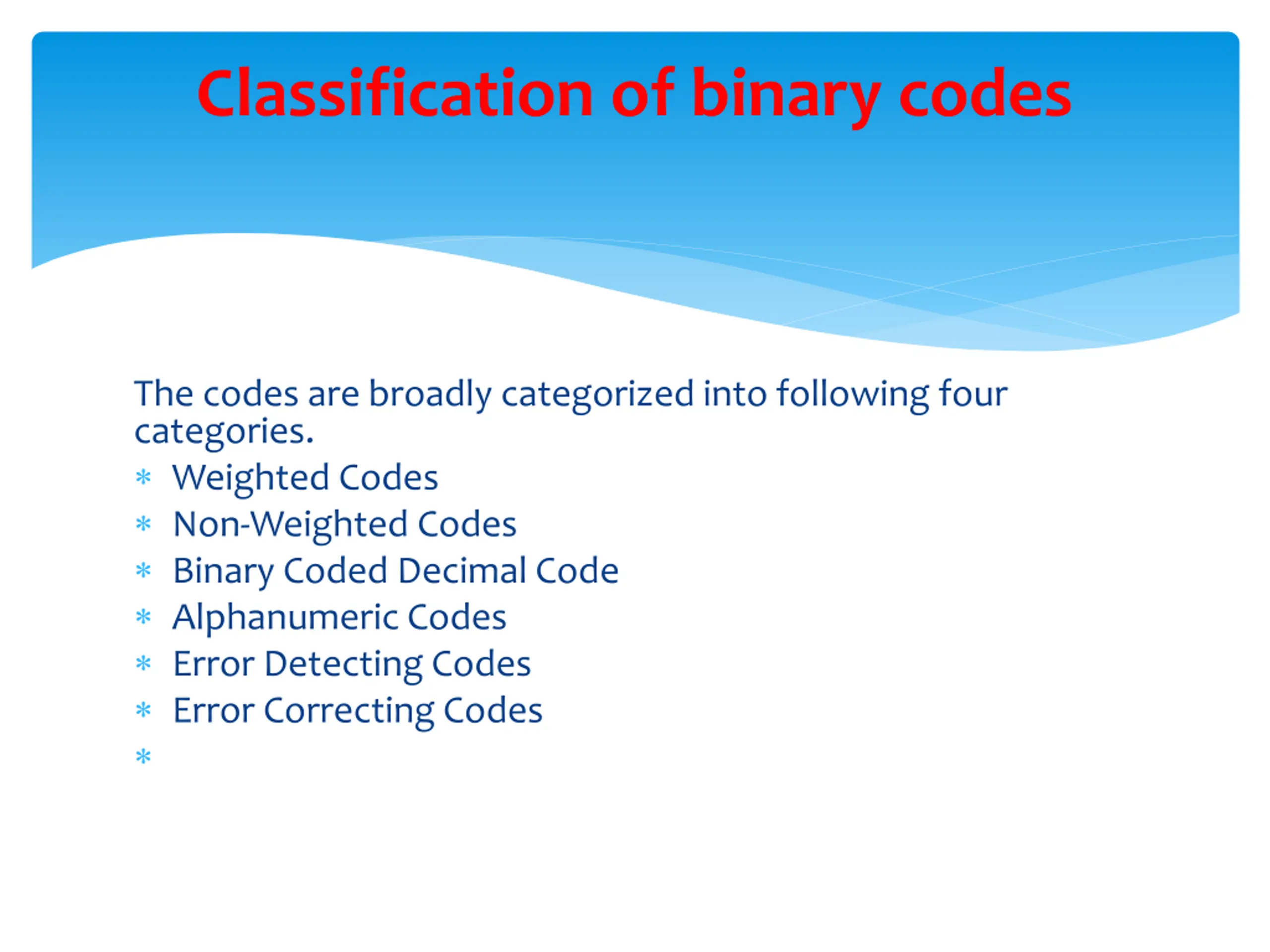 Classification of binary codes

The codes are broadly categorized into following four categories.

* Weighted Codes
* Non-Weighted Codes
* Binary Coded Decimal Code
* Alphanumeric Codes
* Error Detecting Codes
* Error Correcting Codes
*